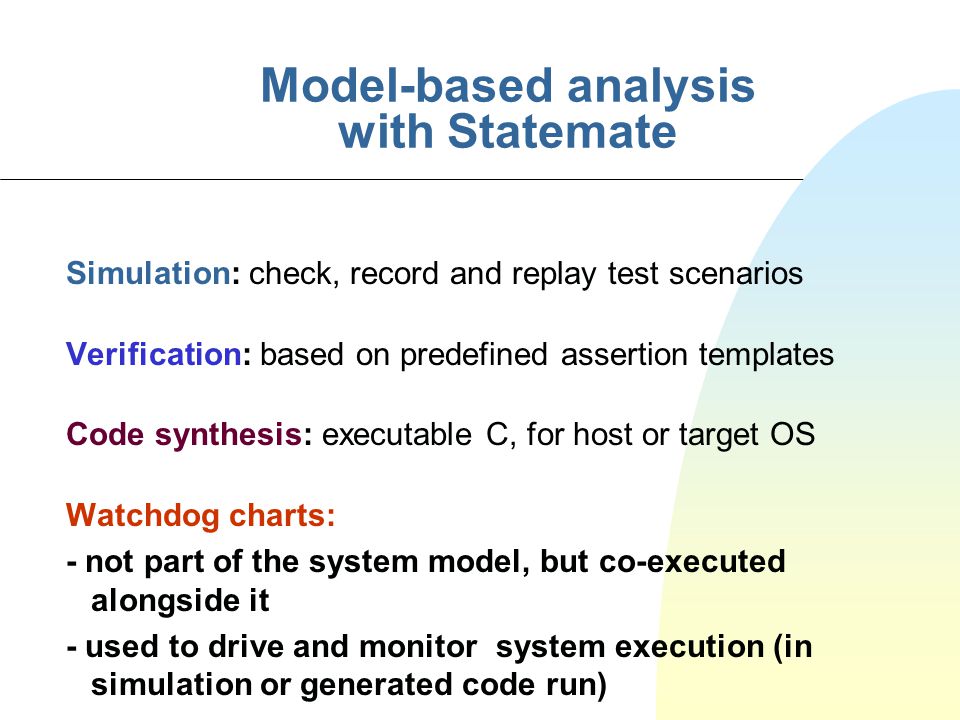 Model-based analysis with Statemate

Simulation: check, record and replay test scenarios

Verification: based on predefined assertion templates

Code synthesis: executable C, for host or target OS

Watchdog charts:

- not part of the system model, but co-executed alongside it

- used to drive and monitor system execution (in simulation or generated code run)